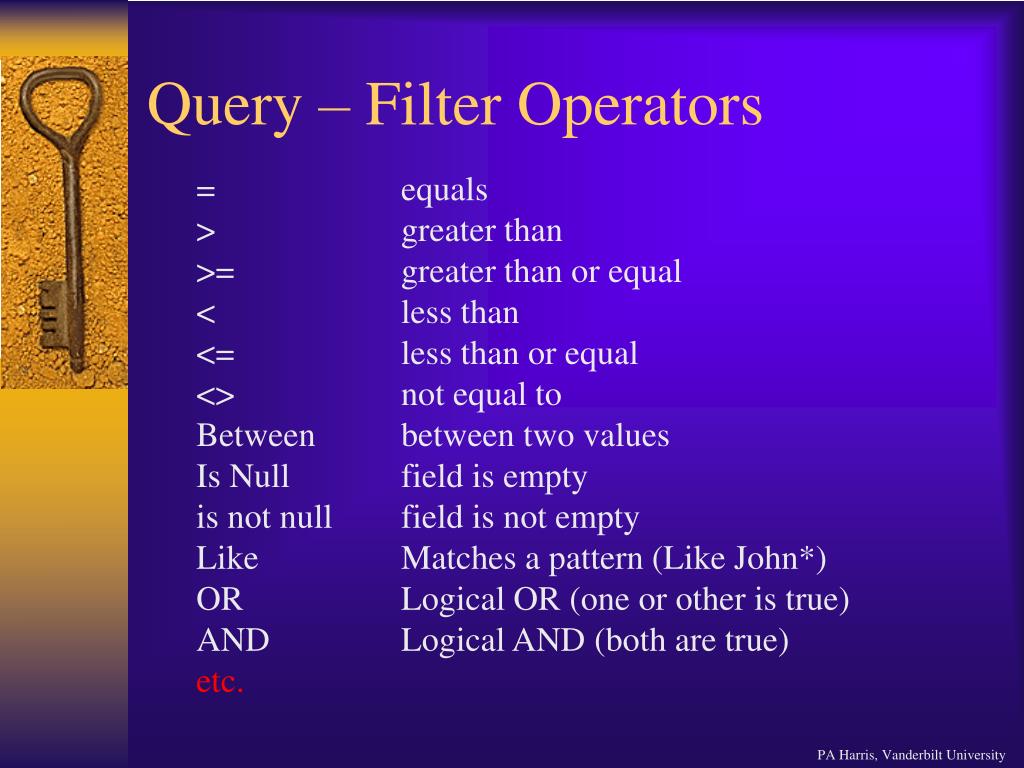 Query – Filter Operators

| | |
|---|---|
| = | equals |
| > | greater than |
| >= | greater than or equal |
| < | less than |
| <= | less than or equal |
| <> | not equal to |
| Between | between two values |
| Is Null | field is empty |
| is not null | field is not empty |
| Like | Matches a pattern (Like John*) |
| OR | Logical OR (one or other is true) |
| AND | Logical AND (both are true) |
| etc. | |

PA Harris, Vanderbilt University